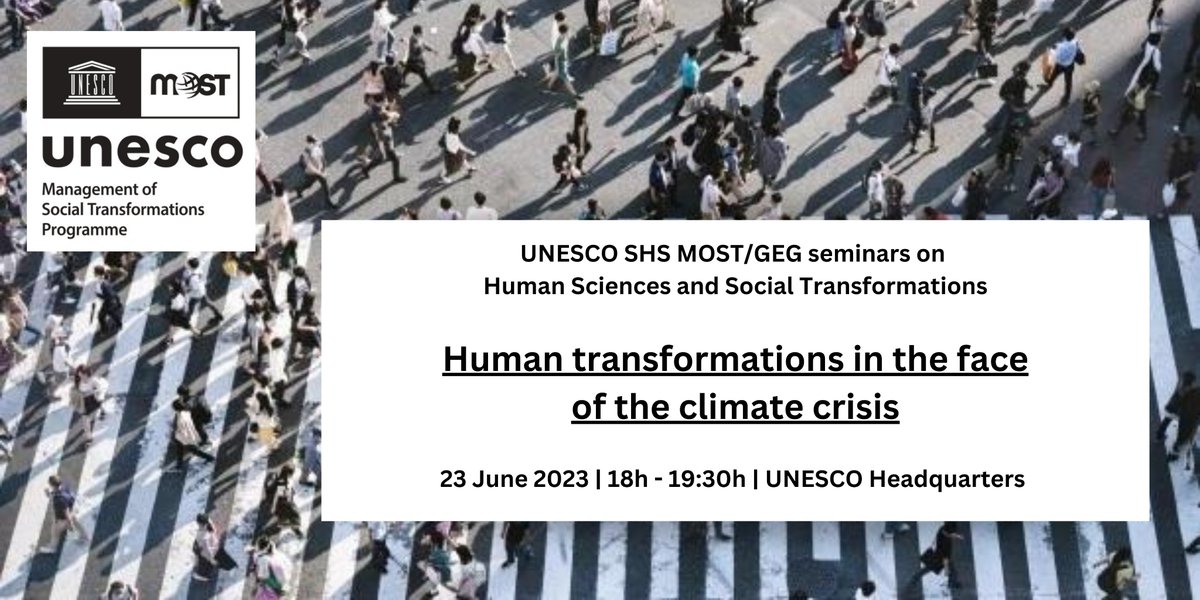 UNESCO MOST

unesco

Management of Social Transformations Programme

UNESCO SHS MOST/GEG seminars on Human Sciences and Social Transformations

Human transformations in the face of the climate crisis

23 June 2023 | 18h - 19:30h | UNESCO Headquarters